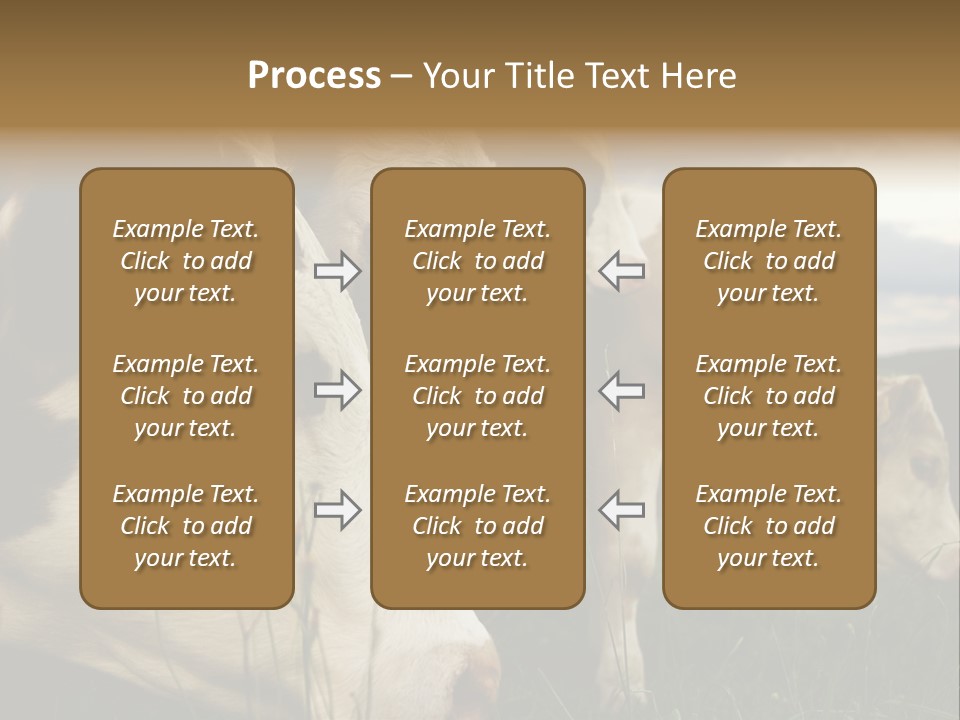 Process – Your Title Text Here

Example Text. Click to add your text.

Example Text. Click to add your text.

Example Text. Click to add your text.

Example Text. Click to add your text.

Example Text. Click to add your text.

Example Text. Click to add your text.

Example Text. Click to add your text.

Example Text. Click to add your text.

Example Text. Click to add your text.